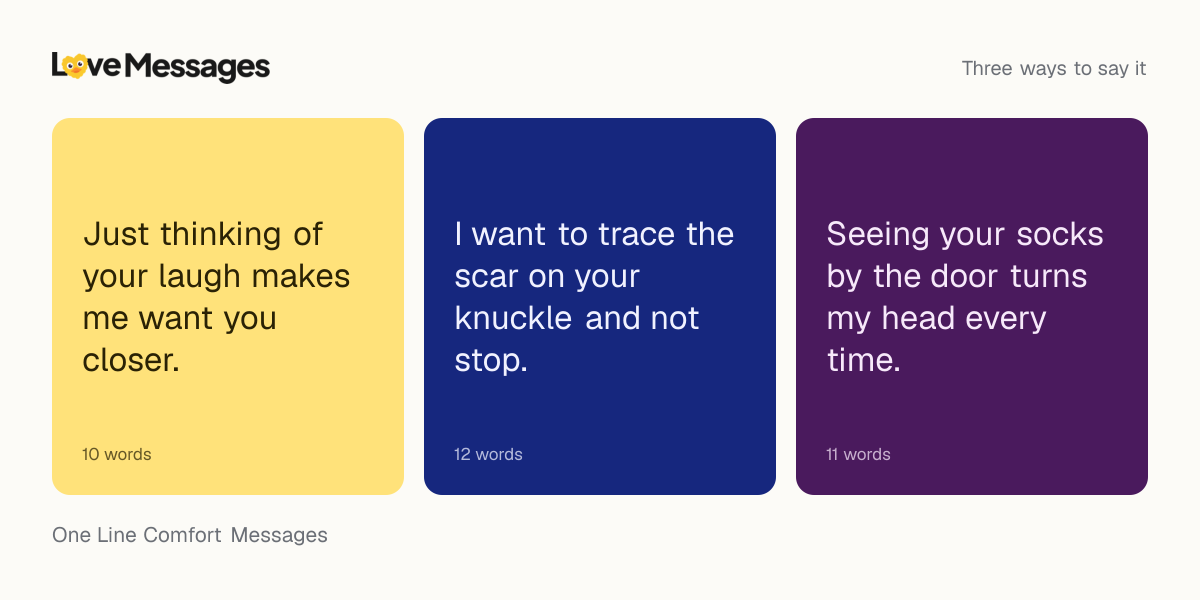 LoveMessages

Three ways to say it

Just thinking of your laugh makes me want you closer.

10 words

I want to trace the scar on your knuckle and not stop.

12 words

Seeing your socks by the door turns my head every time.

11 words

One Line Comfort Messages